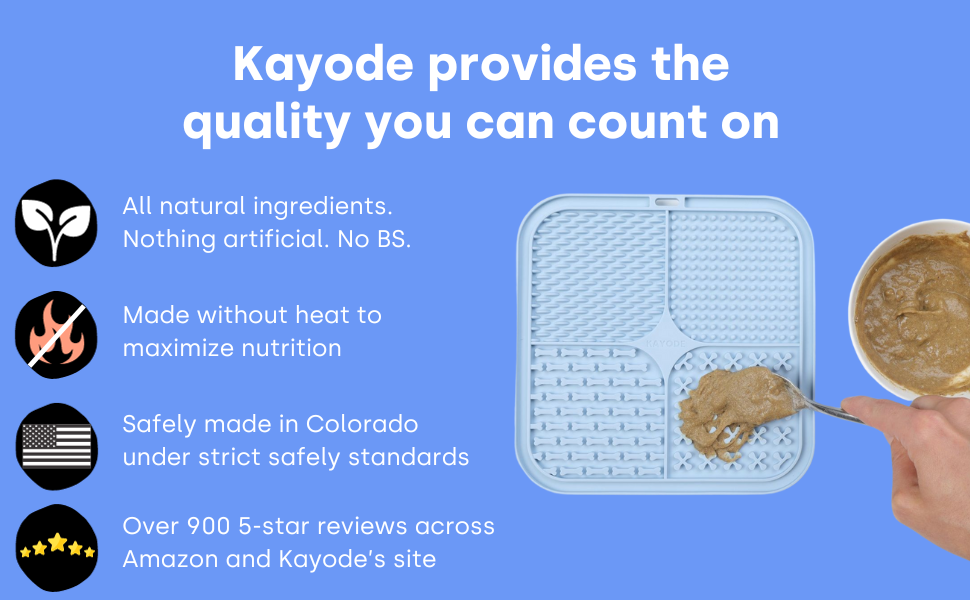 Kayode provides the quality you can count on

All natural ingredients. Nothing artificial. No BS.

Made without heat to maximize nutrition

Safely made in Colorado under strict safely standards

Over 900 5-star reviews across Amazon and Kayode's site

KAYODE